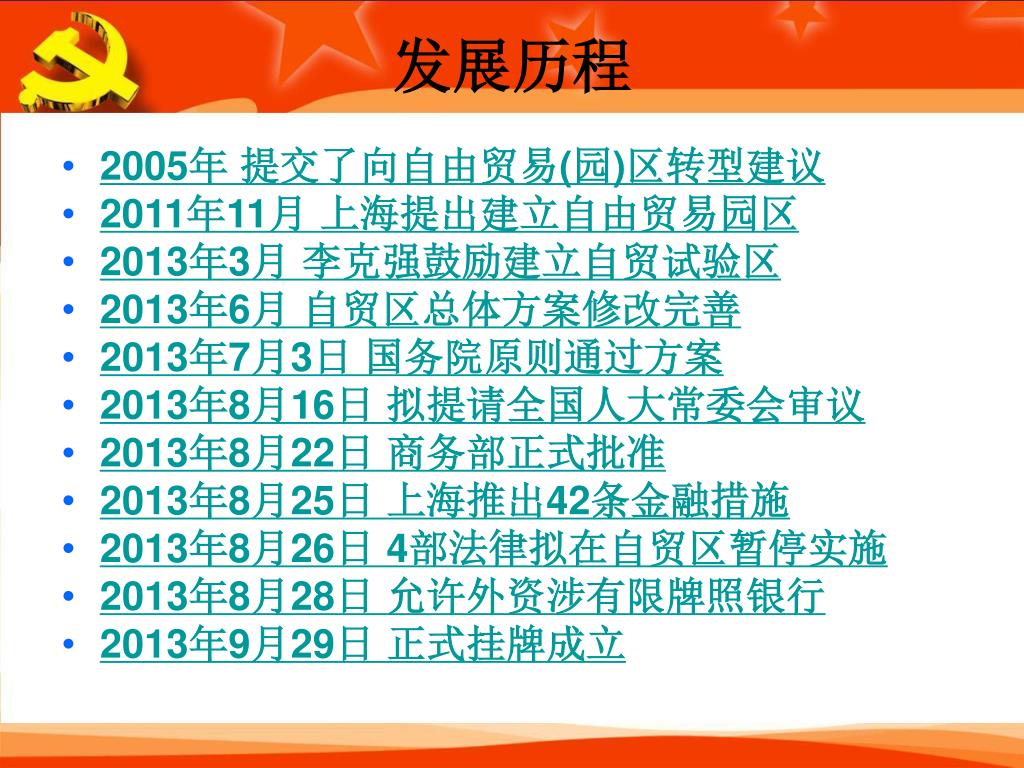 发展历程

• 2005年 提交了向自由贸易(园)区转型建议
• 2011年11月 上海提出建立自由贸易园区
• 2013年3月 李克强鼓励建立自贸试验区
• 2013年6月 自贸区总体方案修改完善
• 2013年7月3日 国务院原则通过方案
• 2013年8月16日 拟提请全国人大常委会审议
• 2013年8月22日 商务部正式批准
• 2013年8月25日 上海推出42条金融措施
• 2013年8月26日 4部法律拟在自贸区暂停实施
• 2013年8月28日 允许外资涉有限牌照银行
• 2013年9月29日 正式挂牌成立